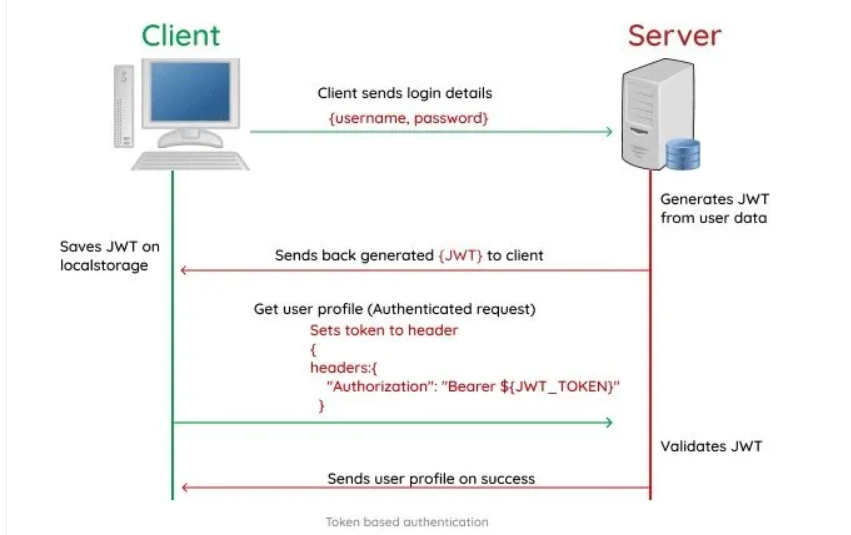 Client

Server

Client sends login details
{username, password}

Generates JWT from user data

Saves JWT on localstorage

Sends back generated {JWT} to client

Get user profile (Authenticated request)
Sets token to header
{
headers:{
"Authorization": "Bearer ${JWT_TOKEN}"
}

Validates JWT

Sends user profile on success

Token based authentication